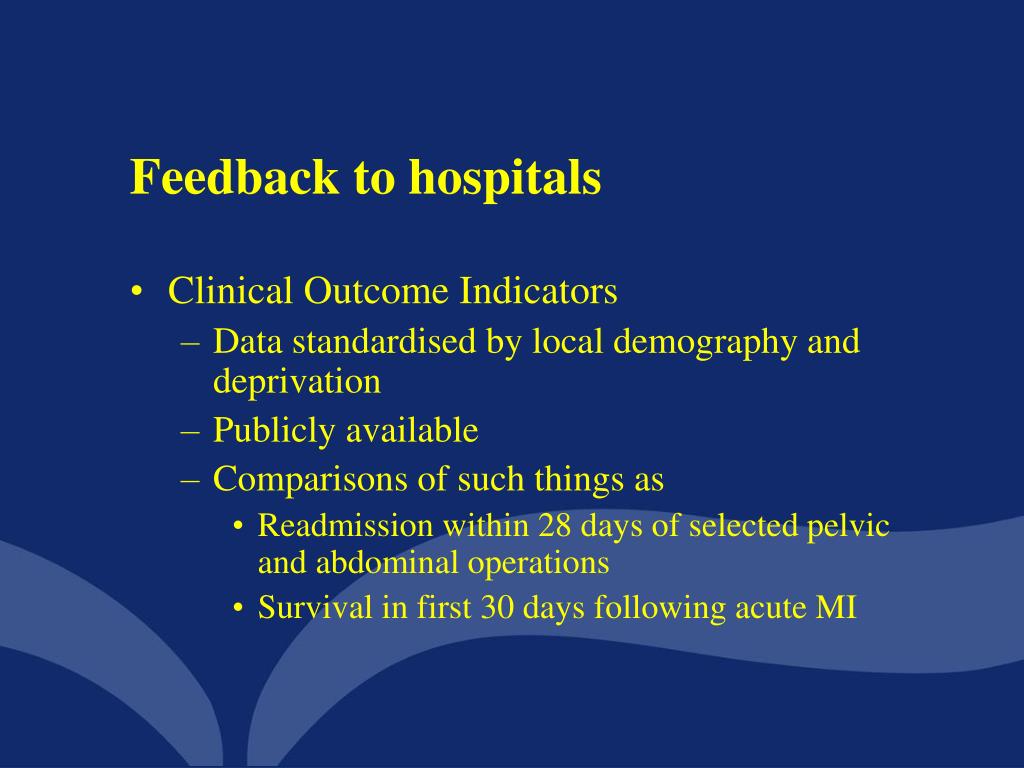 Feedback to hospitals

• Clinical Outcome Indicators
– Data standardised by local demography and deprivation
– Publicly available
– Comparisons of such things as
• Readmission within 28 days of selected pelvic and abdominal operations
• Survival in first 30 days following acute MI